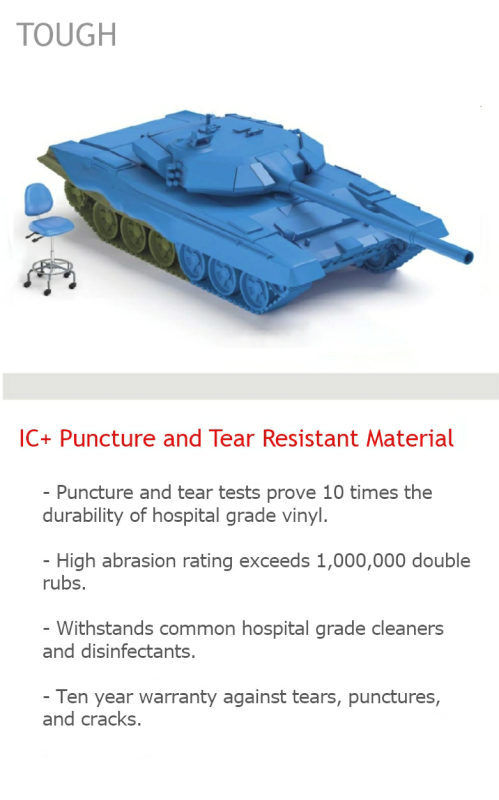 TOUGH

IC+ Puncture and Tear Resistant Material

- Puncture and tear tests prove 10 times the durability of hospital grade vinyl.

- High abrasion rating exceeds 1,000,000 double rubs.

- Withstands common hospital grade cleaners and disinfectants.

- Ten year warranty against tears, punctures, and cracks.